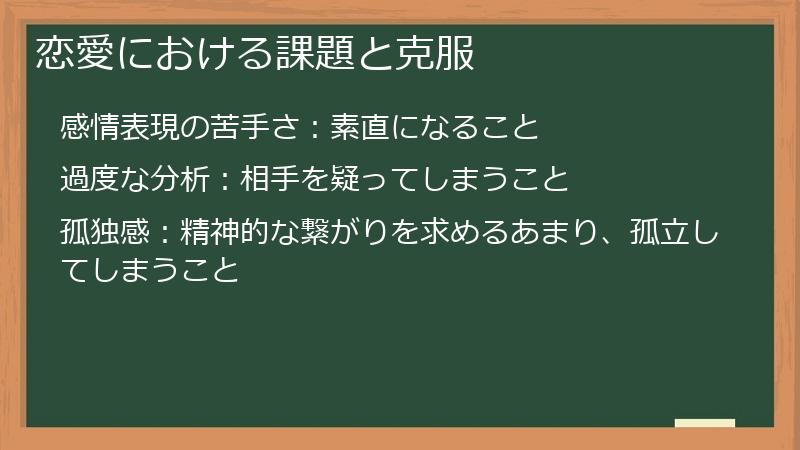 恋愛における課題と克服

感情表現の苦手さ：素直になること

過度な分析：相手を疑ってしまうこと

孤独感：精神的な繋がりを求めるあまり、孤立してしまうこと